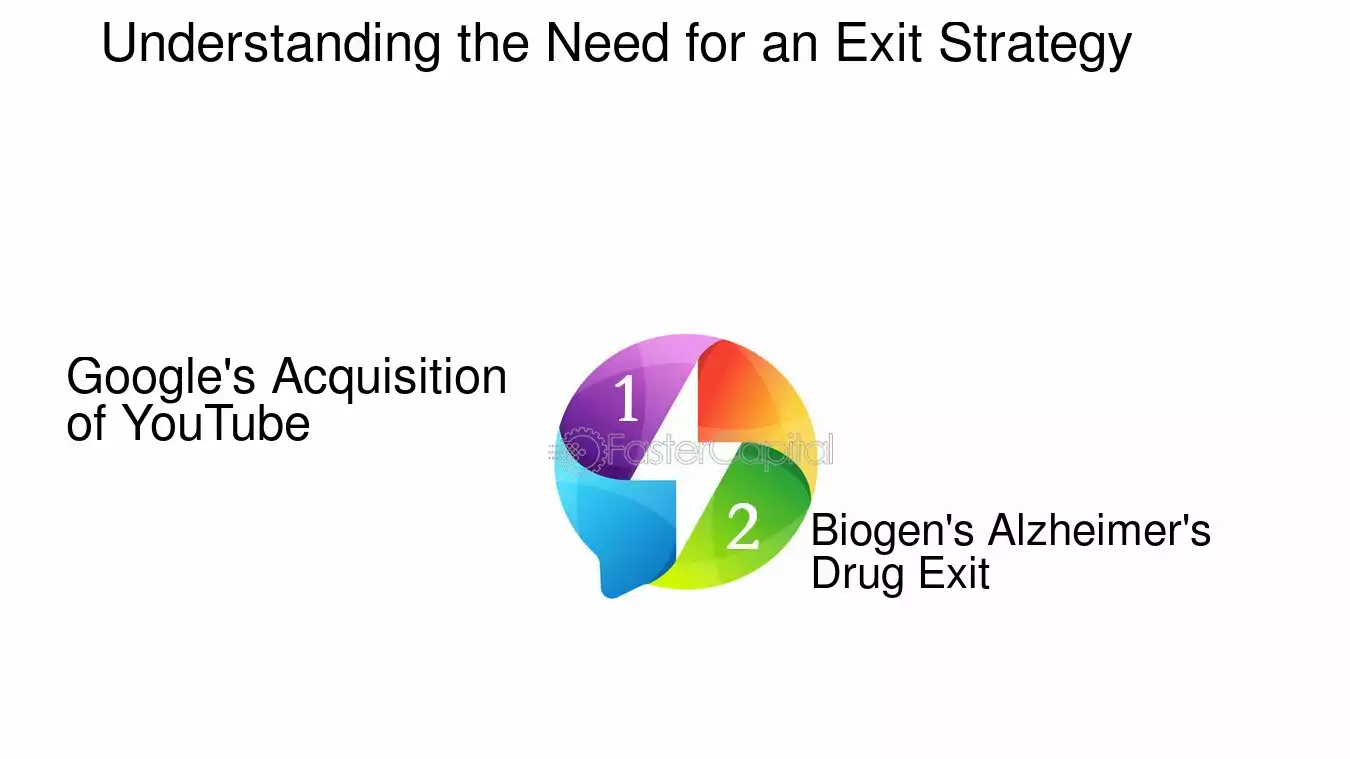 Understanding the Need for an Exit Strategy

Google's Acquisition of YouTube

1

2

Biogen's Alzheimer's Drug Exit

FasterCapital